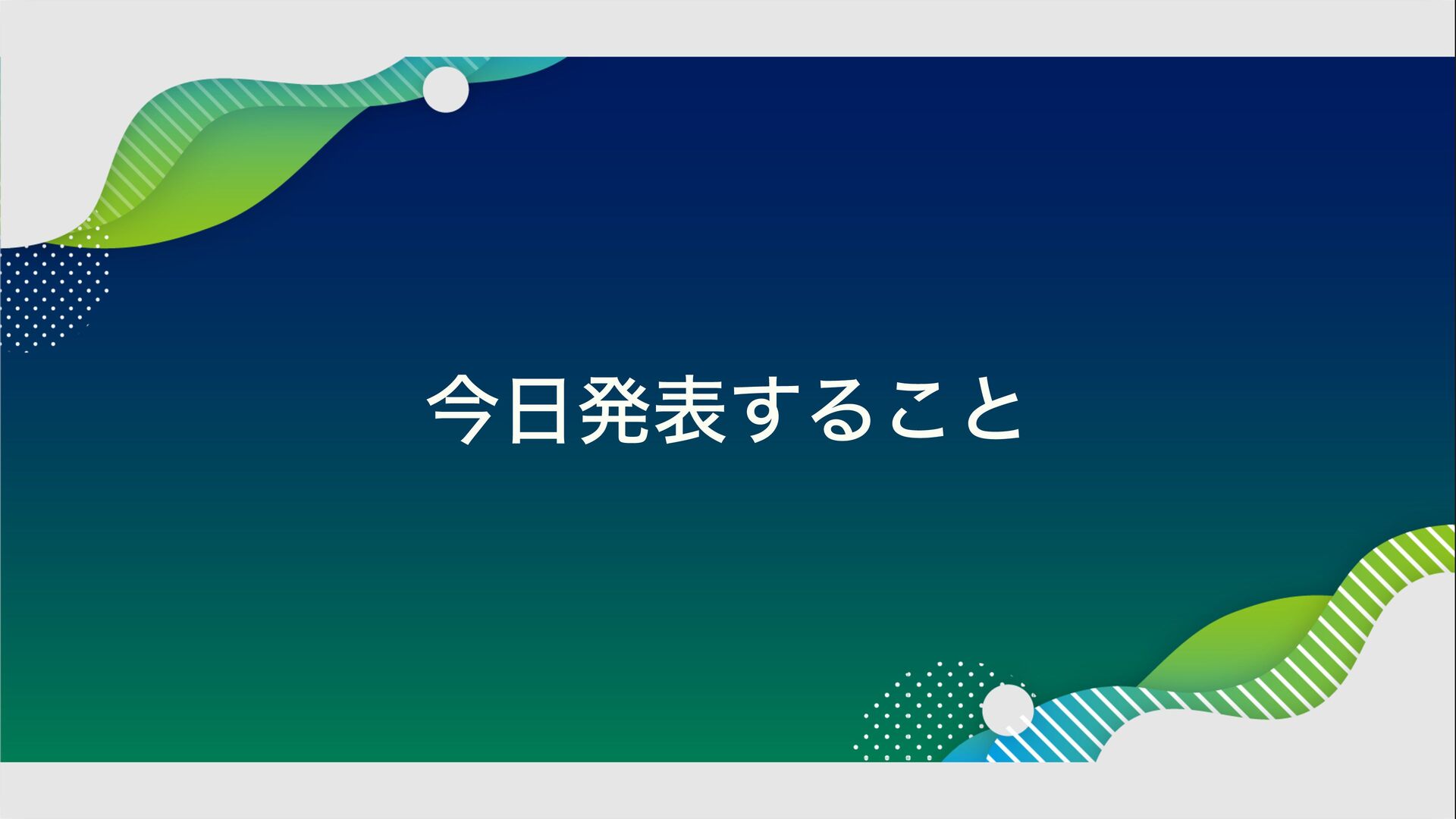 今日発表すること